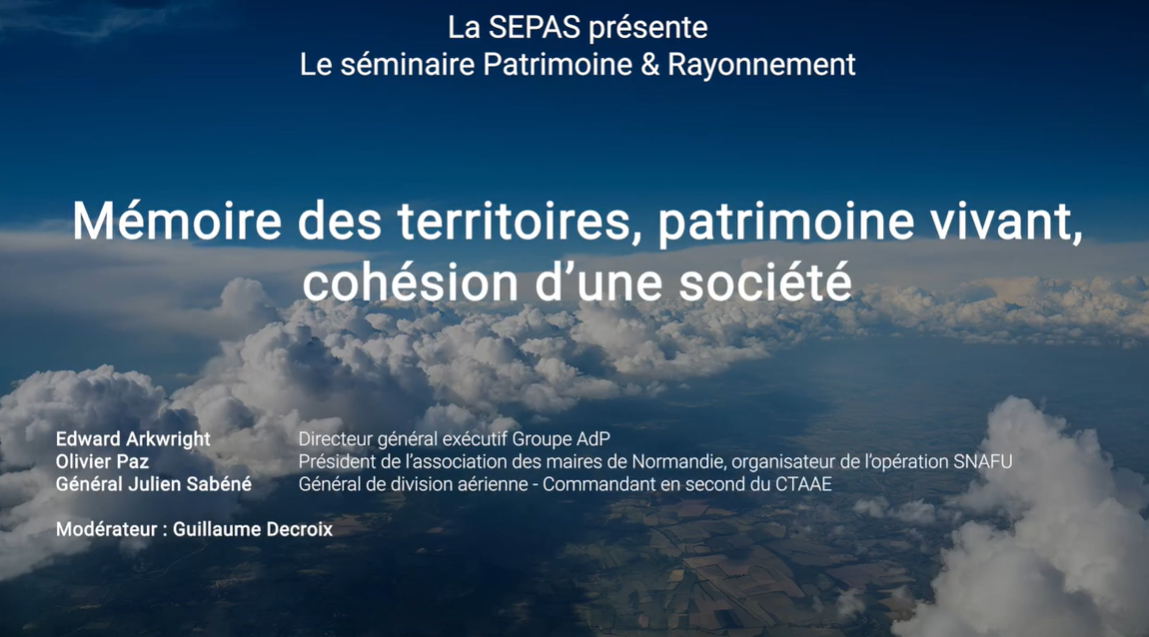 La SEPAS présente
Le séminaire Patrimoine & Rayonnement

Mémoire des territoires, patrimoine vivant, cohésion d'une société

| | |
|---|---|
| Edward Arkwright | Directeur général exécutif Groupe AdP |
| Olivier Paz | Président de l'association des maires de Normandie, organisateur de l'opération SNAFU |
| Général Julien Sabéné | Général de division aérienne - Commandant en second du CTAAE |

Modérateur : Guillaume Decroix